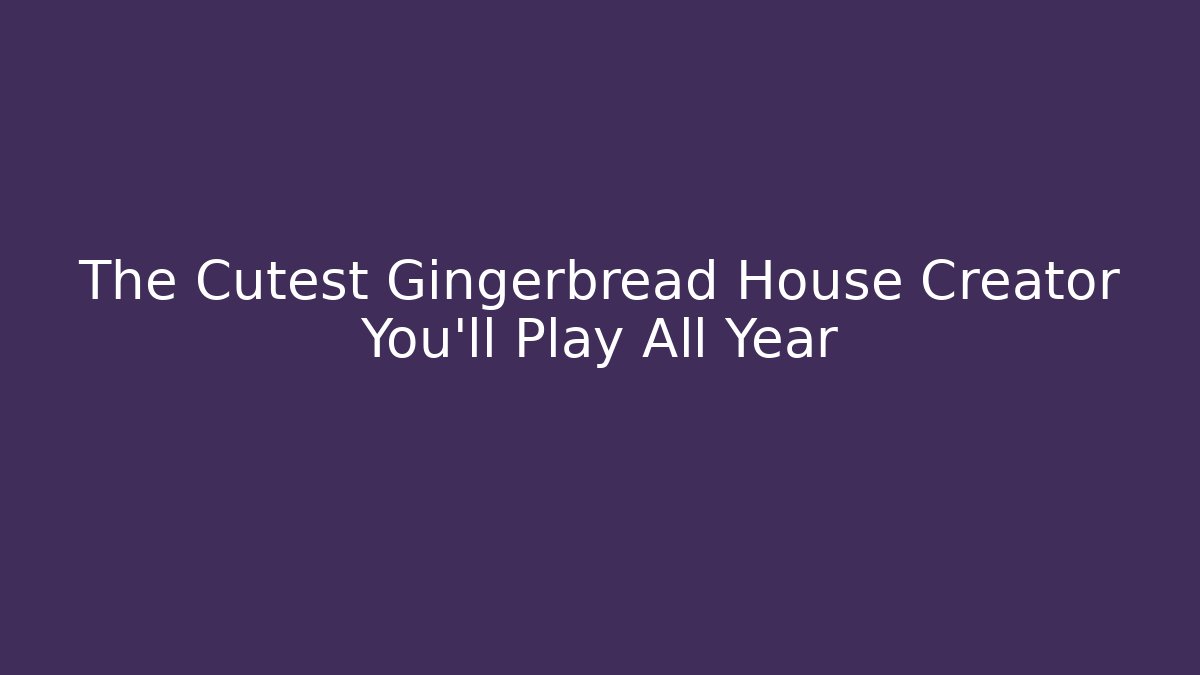 The Cutest Gingerbread House Creator You'll Play All Year